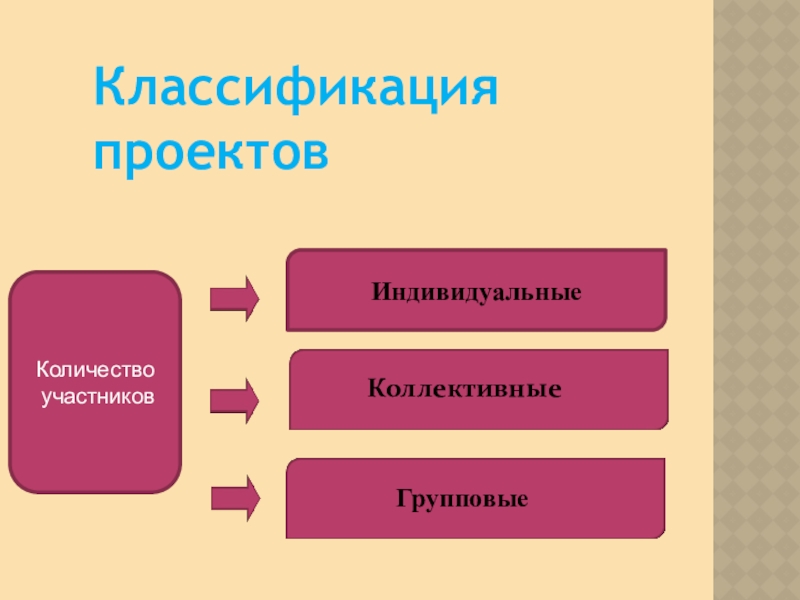 Классификация проектов

Количество участников

Индивидуальные

Коллективные

Групповые